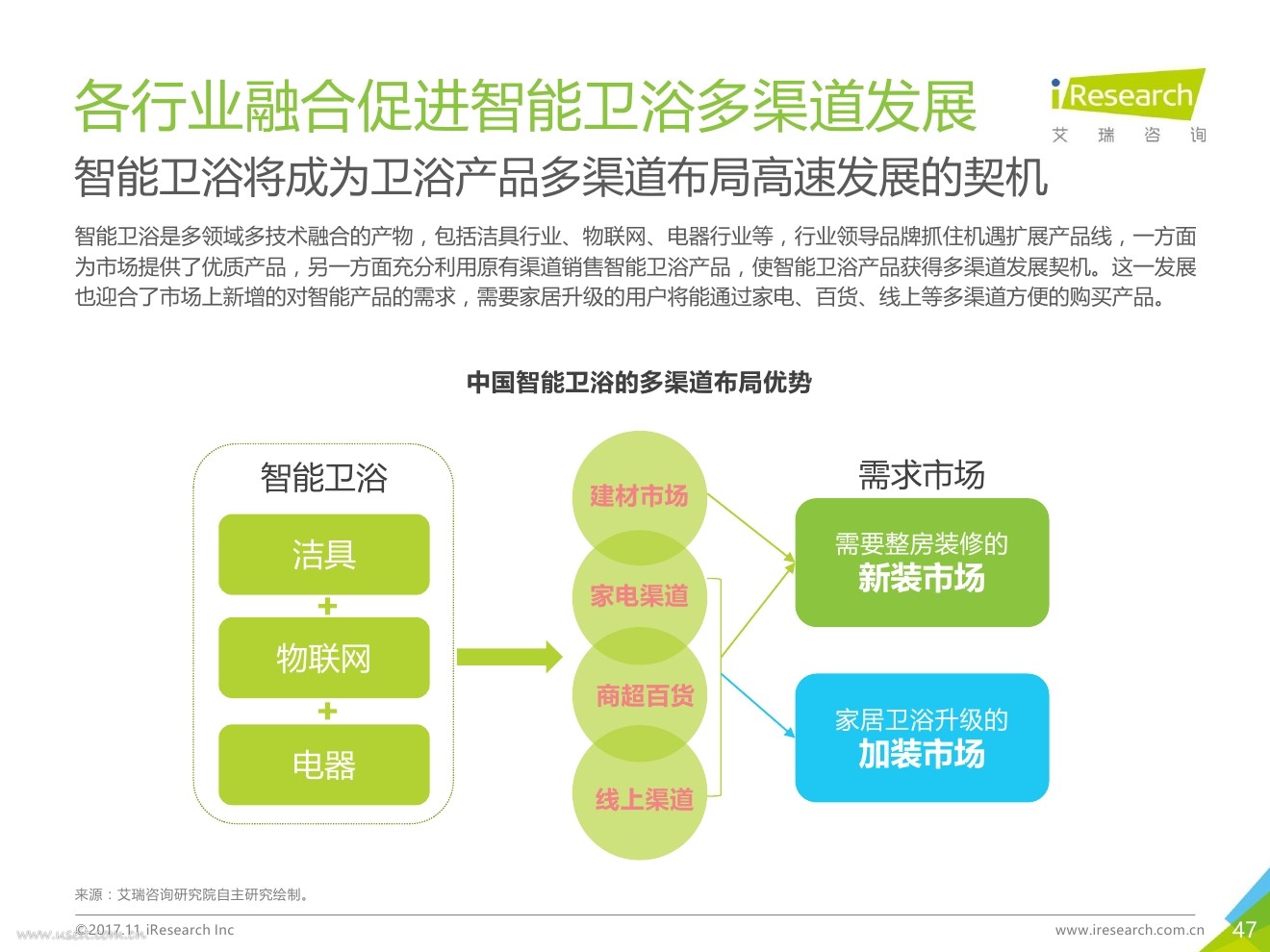 各行业融合促进智能卫浴多渠道发展

iResearch
艾 瑞 咨 询

智能卫浴将成为卫浴产品多渠道布局高速发展的契机

智能卫浴是多领域多技术融合的产物，包括洁具行业、物联网、电器行业等，行业领导品牌抓住机遇扩展产品线，一方面为市场提供了优质产品，另一方面充分利用原有渠道销售智能卫浴产品，使智能卫浴产品获得多渠道发展契机。这一发展也迎合了市场上新增的对智能产品的需求，需要家居升级的用户将能通过家电、百货、线上等多渠道方便的购买产品。

中国智能卫浴的多渠道布局优势

智能卫浴

洁具

+

物联网

+

电器

建材市场

家电渠道

商超百货

线上渠道

需求市场

需要整房装修的
新装市场

家居卫浴升级的
加装市场

来源：艾瑞咨询研究院自主研究绘制。

©2017.11 iResearch Inc

www.iresearch.com.cn

47